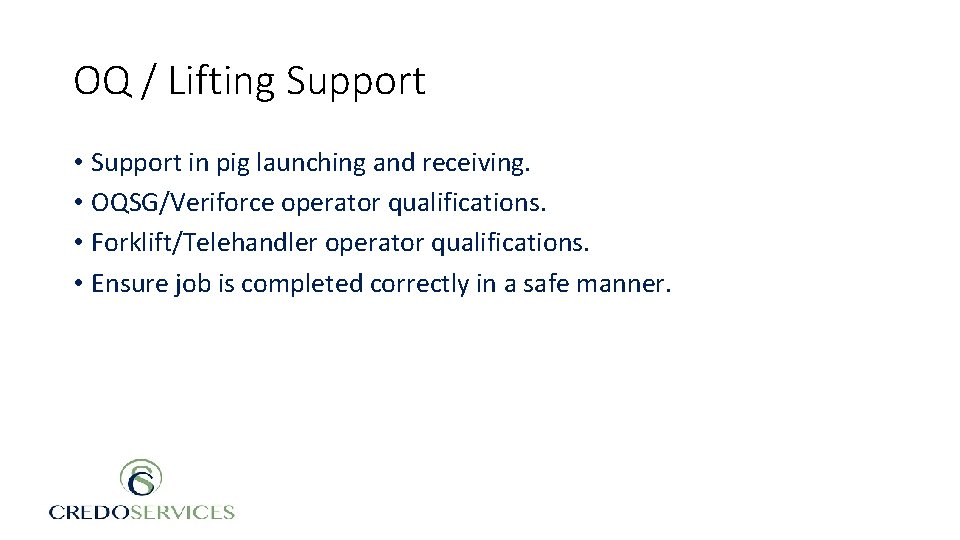 OQ / Lifting Support

• Support in pig launching and receiving.
• OQSG/Veriforce operator qualifications.
• Forklift/Telehandler operator qualifications.
• Ensure job is completed correctly in a safe manner.

CS
CREDOSERVICES